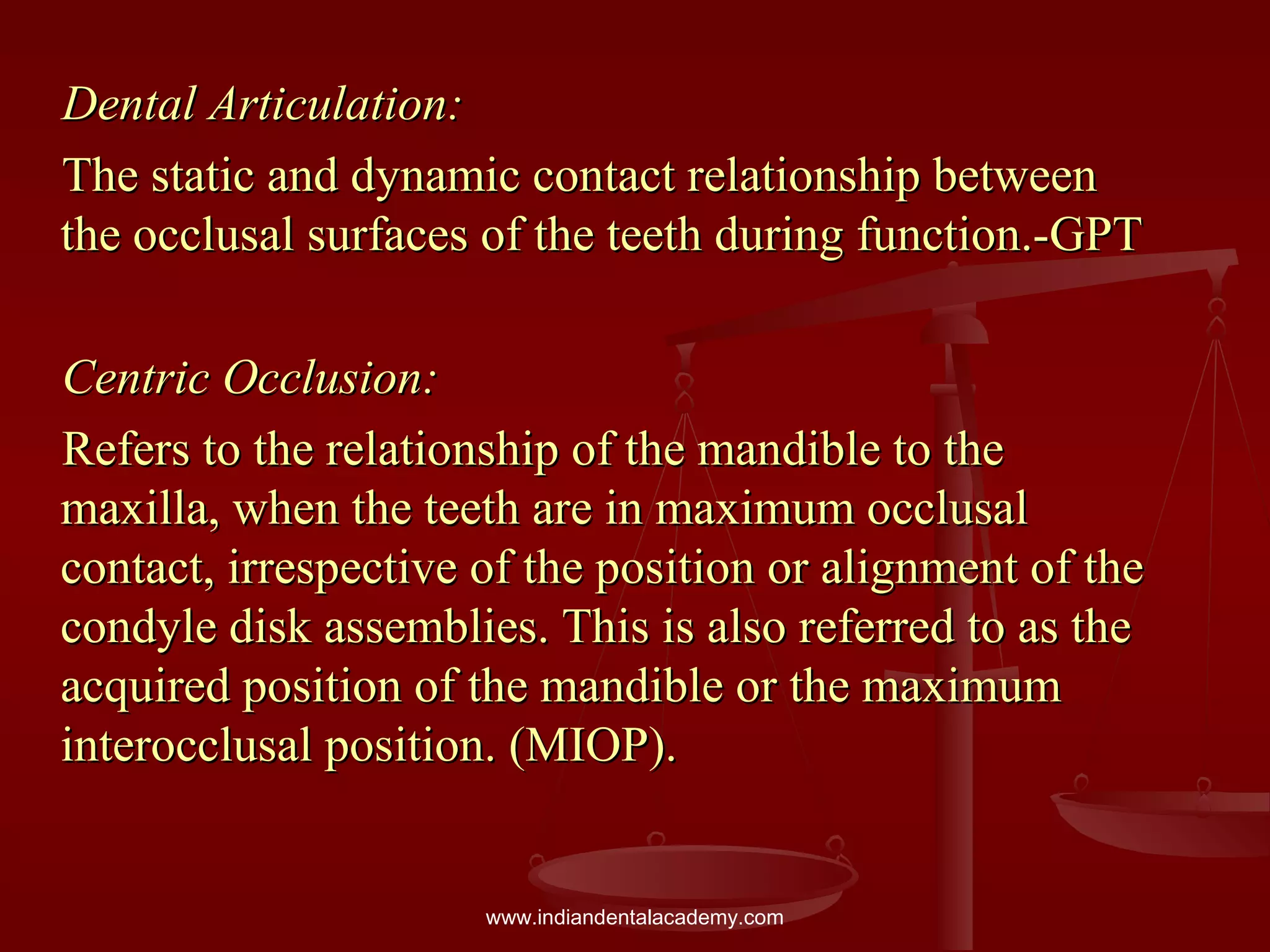 Dental Articulation:

The static and dynamic contact relationship between the occlusal surfaces of the teeth during function.-GPT

Centric Occlusion:

Refers to the relationship of the mandible to the maxilla, when the teeth are in maximum occlusal contact, irrespective of the position or alignment of the condyle disk assemblies. This is also referred to as the acquired position of the mandible or the maximum interocclusal position. (MIOP).

www.indiandentalacademy.com